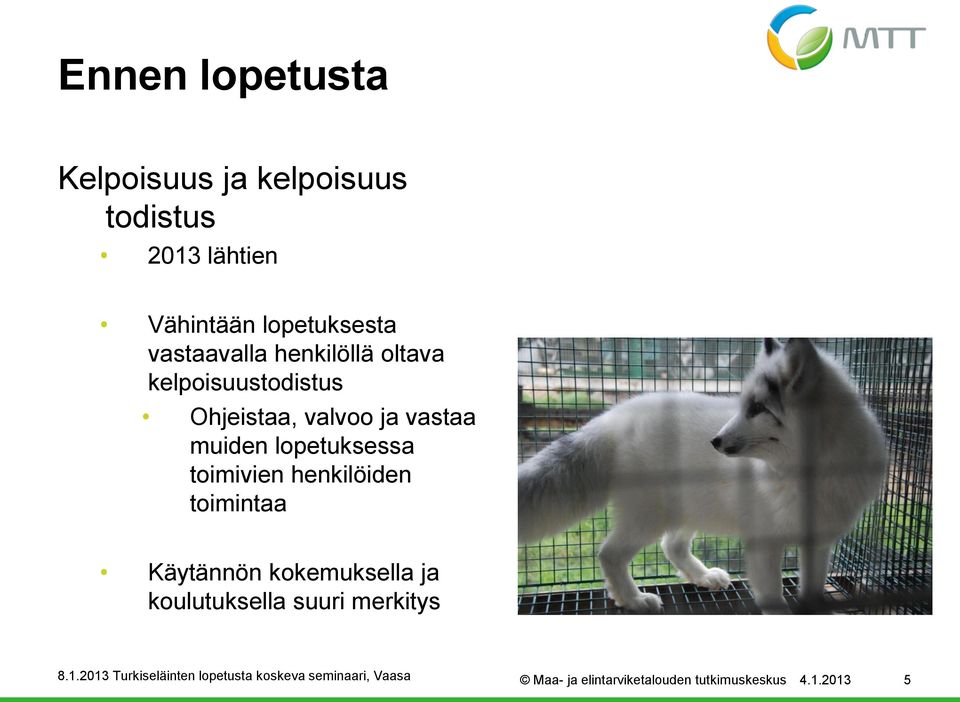 MTT

Ennen lopetusta

Kelpoisuus ja kelpoisuus todistus

• 2013 lähtien

• Vähintään lopetuksesta vastaavalla henkilöllä oltava kelpoisuustodistus

• Ohjeistaa, valvoo ja vastaa muiden lopetuksessa toimivien henkilöiden toimintaa

• Käytännön kokemuksella ja koulutuksella suuri merkitys

8.1.2013 Turkiseläinten lopetusta koskeva seminaari, Vaasa

© Maa- ja elintarviketalouden tutkimuskeskus 4.1.2013 5